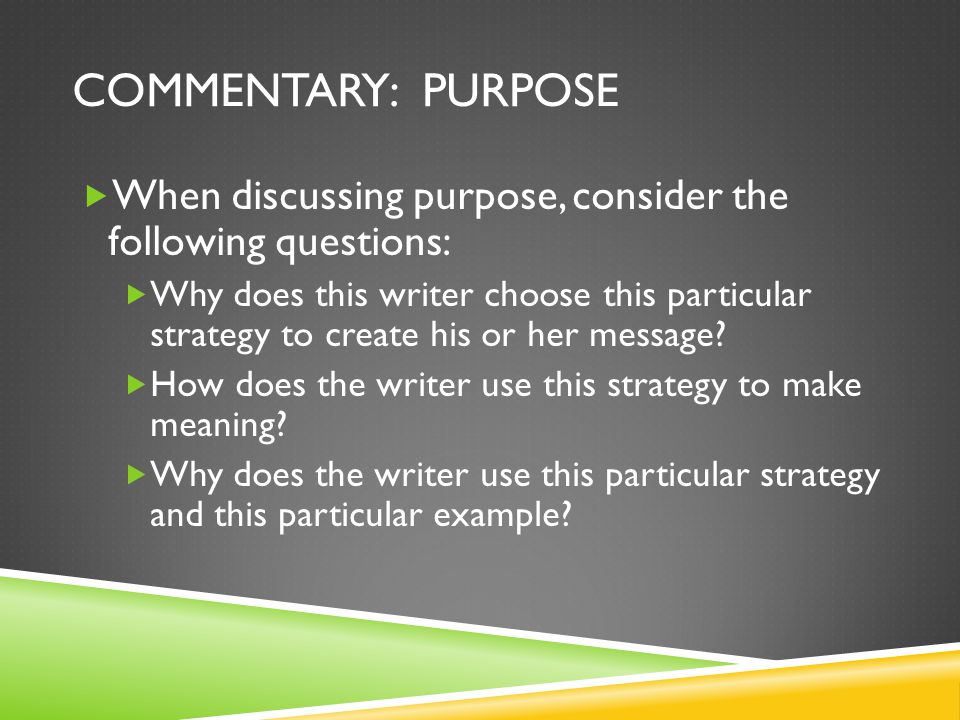 COMMENTARY: PURPOSE

When discussing purpose, consider the following questions:

Why does this writer choose this particular strategy to create his or her message?

How does the writer use this strategy to make meaning?

Why does the writer use this particular strategy and this particular example?